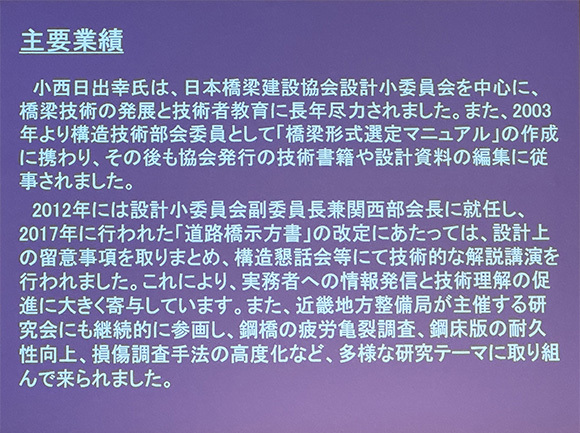 主要業績

小西日出幸氏は、日本橋梁建設協会設計小委員会を中心に、橋梁技術の発展と技術者教育に長年尽力されました。また、2003年より構造技術部会委員として「橋梁形式選定マニュアル」の作成に携わり、その後も協会発行の技術書籍や設計資料の編集に従事されました。

2012年には設計小委員会副委員長兼関西部会長に就任し、2017年に行われた「道路橋示方書」の改定にあたっては、設計上の留意事項を取りまとめ、構造懇話会等にて技術的な解説講演を行われました。これにより、実務者への情報発信と技術理解の促進に大きく寄与しています。また、近畿地方整備局が主催する研究会にも継続的に参画し、鋼橋の疲労亀裂調査、鋼床版の耐久性向上、損傷調査手法の高度化など、多様な研究テーマに取り組んで来られました。